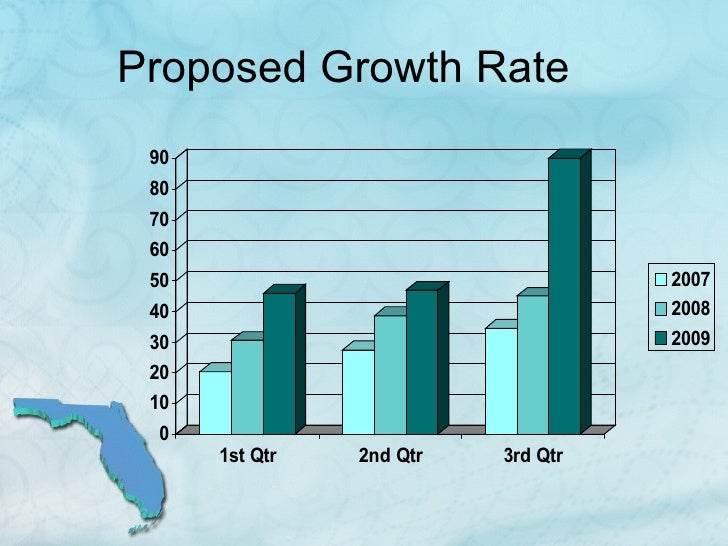 Proposed Growth Rate

90
80
70
60
50
40
30
20
10
0

1st Qtr
2nd Qtr
3rd Qtr

2007
2008
2009